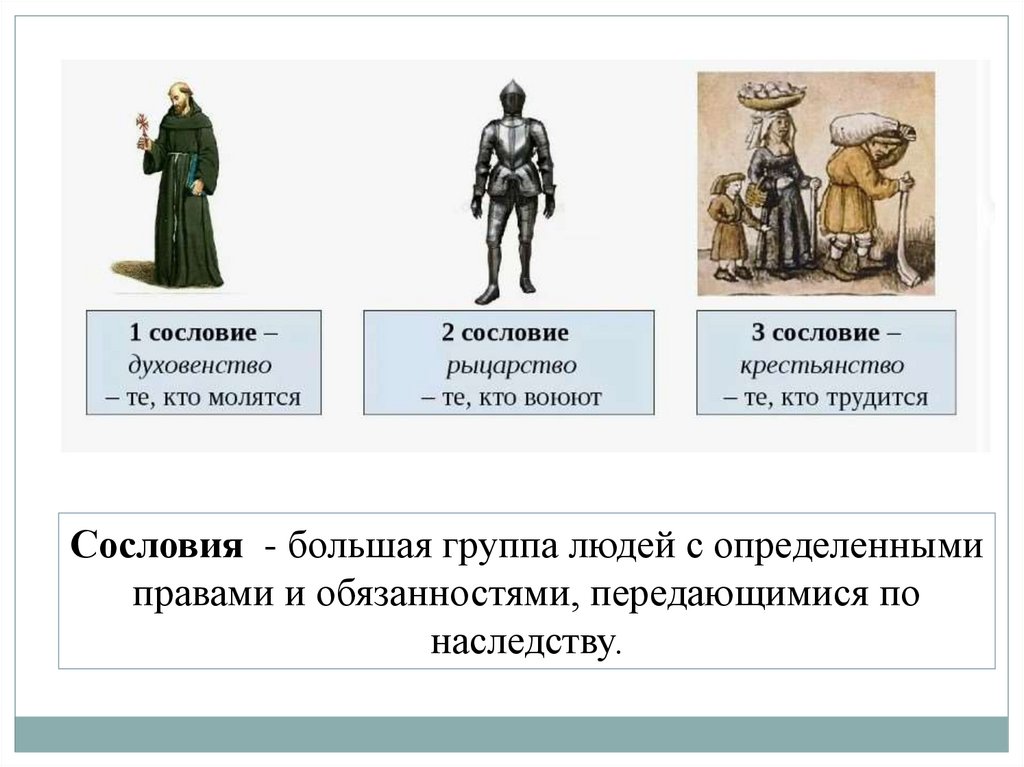 1 сословие – духовенство – те, кто молятся

2 сословие рыцарство – те, кто воюют

3 сословие – крестьянство – те, кто трудится

Сословия - большая группа людей с определенными правами и обязанностями, передающимися по наследству.